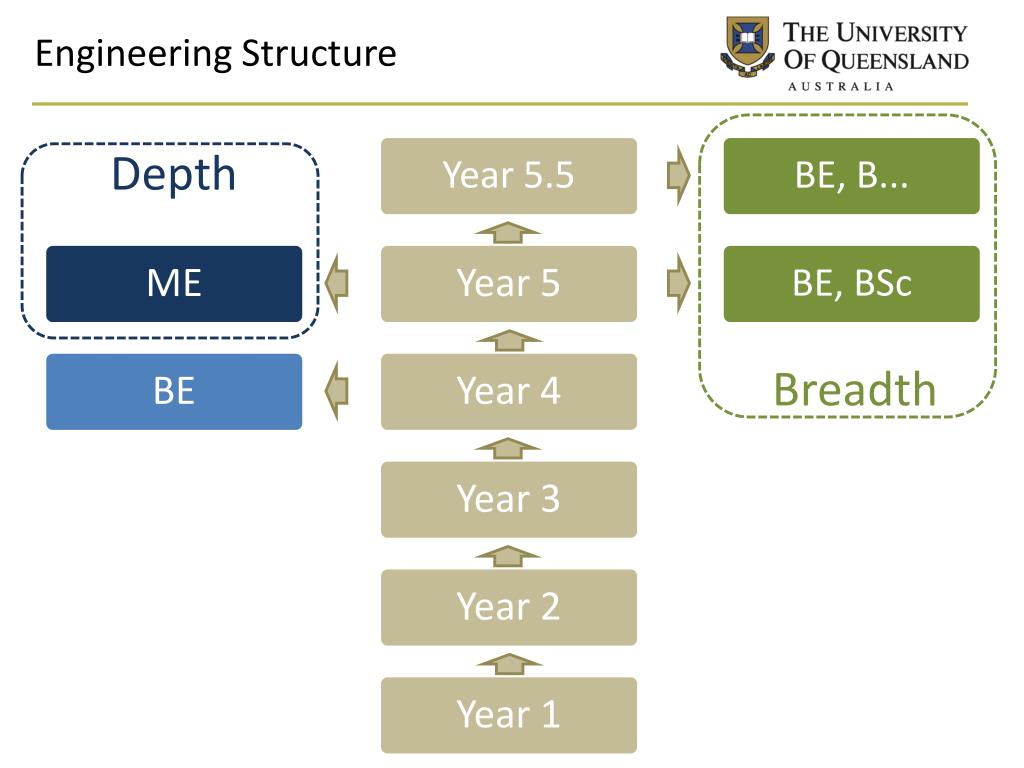 Engineering Structure

THE UNIVERSITY OF QUEENSLAND
AUSTRALIA

Depth

ME

BE

Year 5.5

Year 5

Year 4

Year 3

Year 2

Year 1

BE, B...

BE, BSc

Breadth